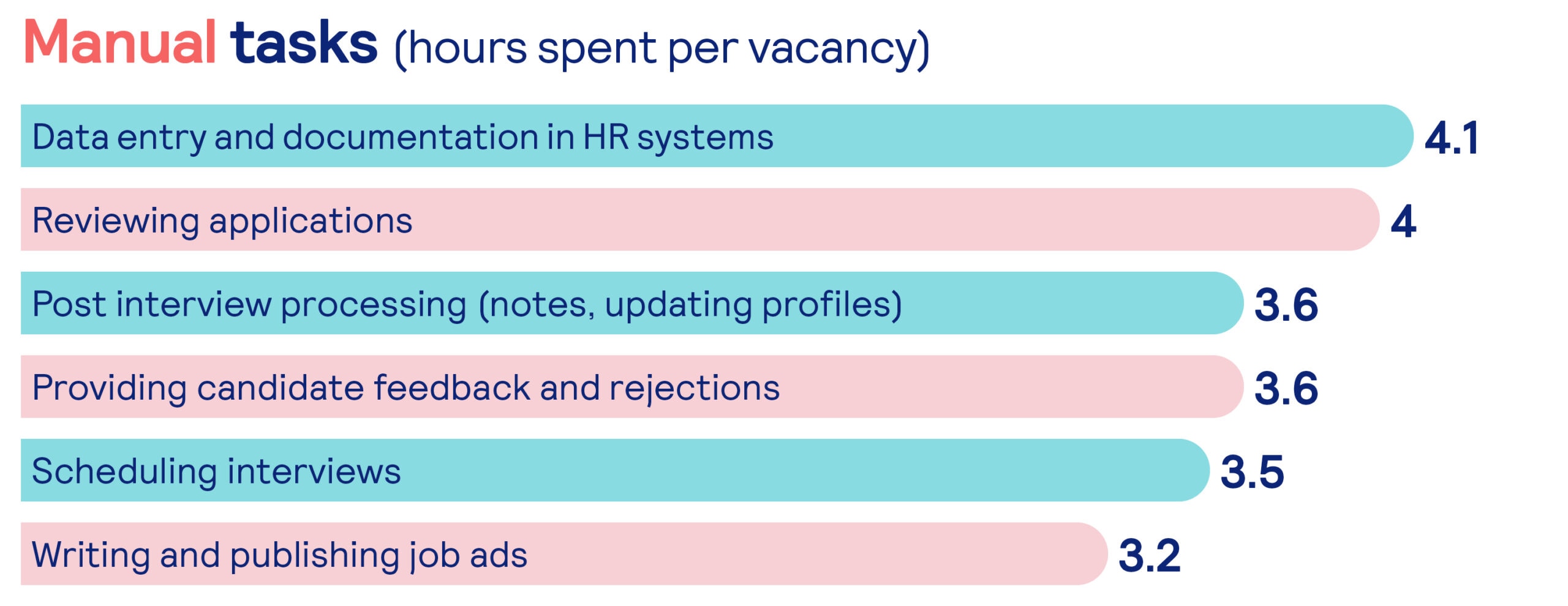 Manual tasks (hours spent per vacancy)

Data entry and documentation in HR systems 4.1

Reviewing applications 4

Post interview processing (notes, updating profiles) 3.6

Providing candidate feedback and rejections 3.6

Scheduling interviews 3.5

Writing and publishing job ads 3.2